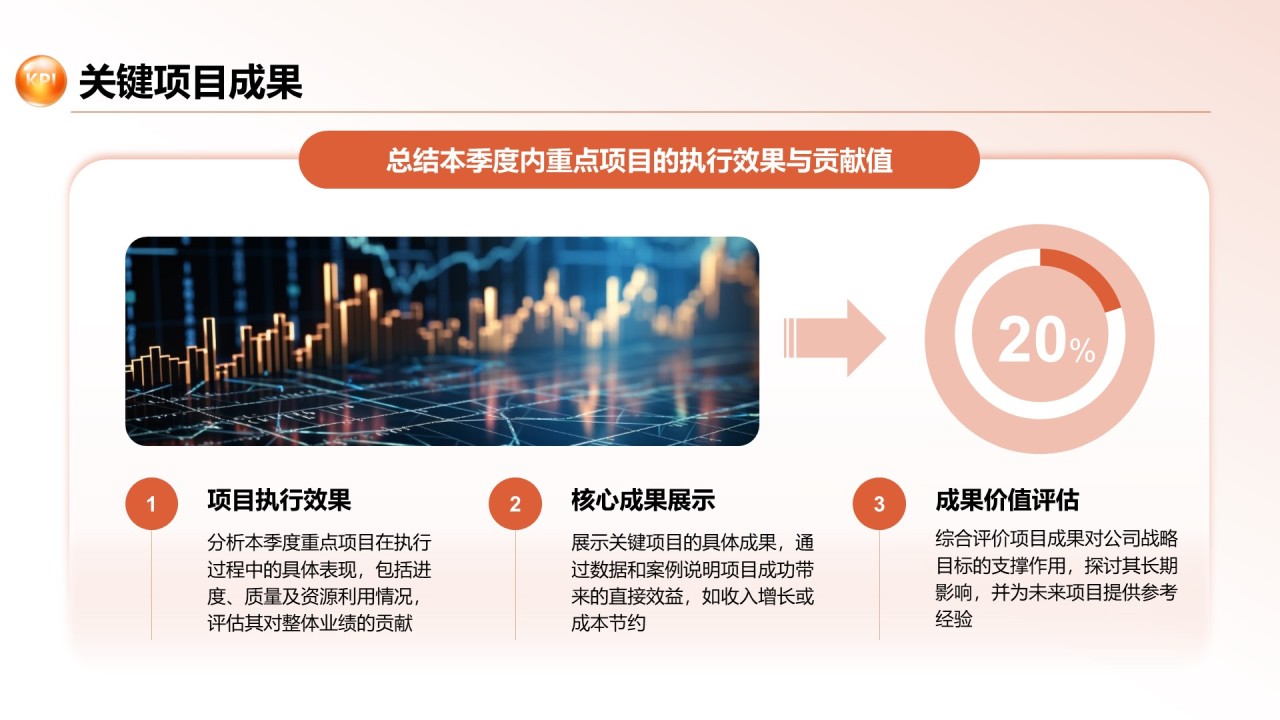 KPI

关键项目成果

总结本季度内重点项目的执行效果与贡献值

20%

1

项目执行效果

分析本季度重点项目在执行过程中的具体表现，包括进度、质量及资源利用情况，评估其对整体业绩的贡献

2

核心成果展示

展示关键项目的具体成果，通过数据和案例说明项目成功带来的直接效益，如收入增长或成本节约

3

成果价值评估

综合评价项目成果对公司战略目标的支撑作用，探讨其长期影响，并为未来项目提供参考经验